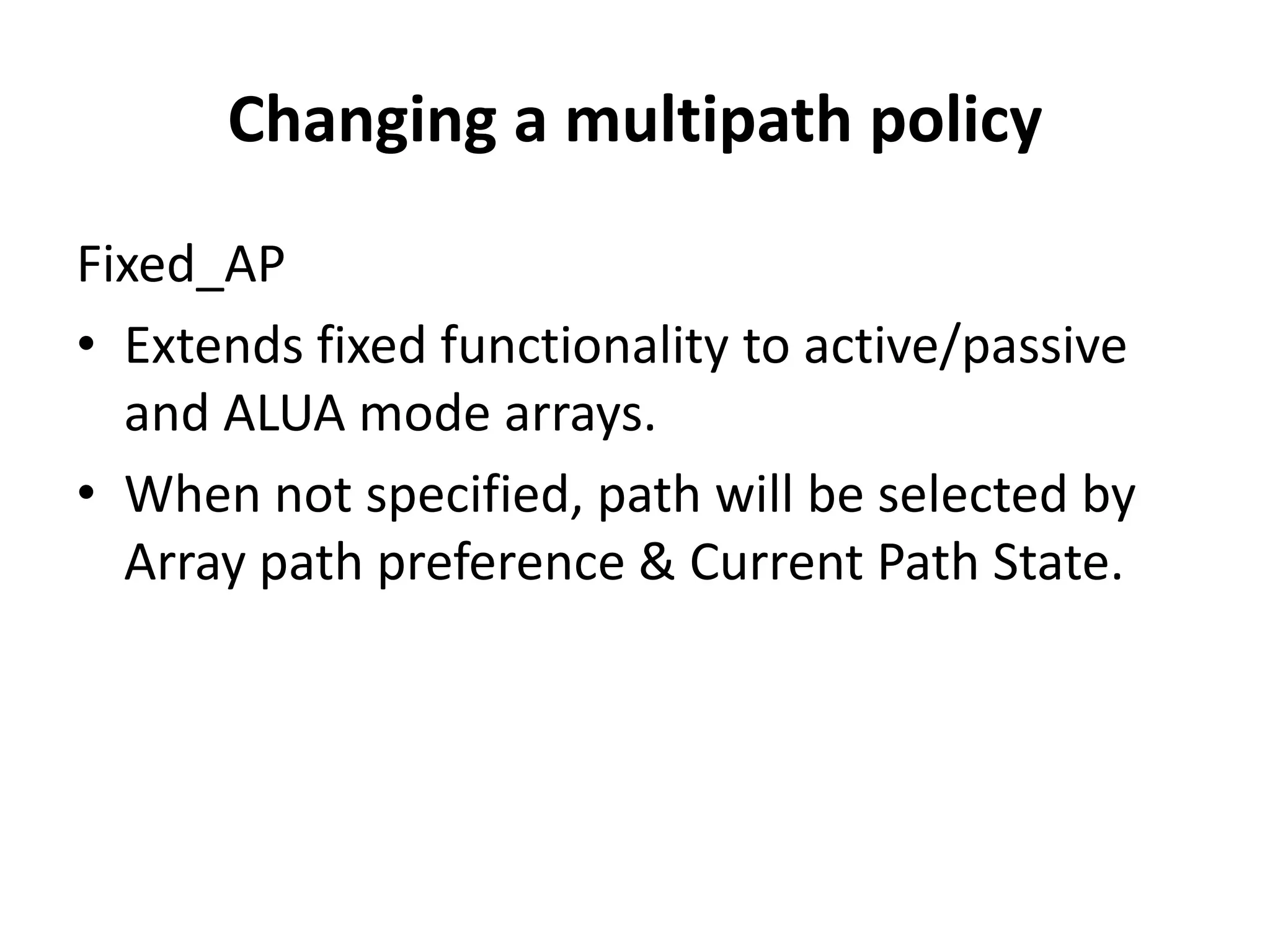 Changing a multipath policy

Fixed_AP

• Extends fixed functionality to active/passive and ALUA mode arrays.

• When not specified, path will be selected by Array path preference & Current Path State.